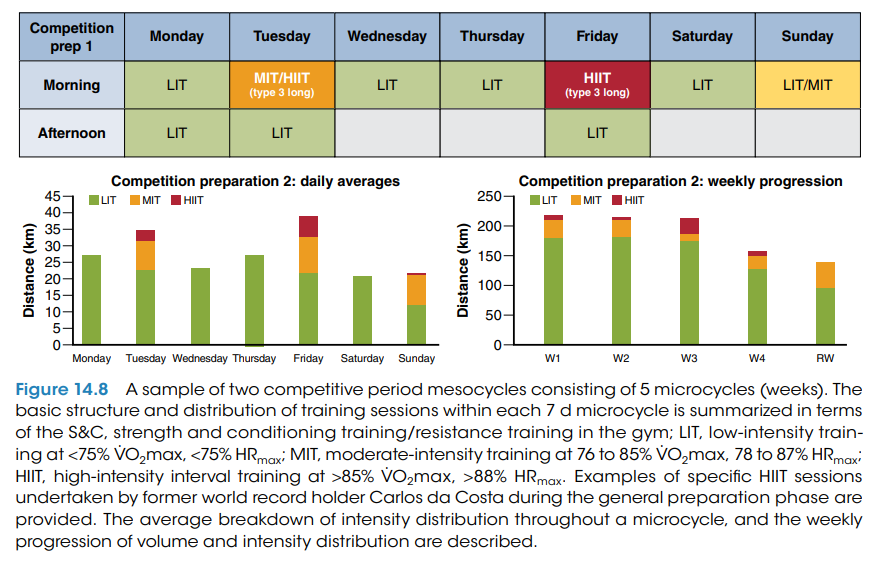 | Competition prep 1 | Monday | Tuesday | Wednesday | Thursday | Friday | Saturday | Sunday |
|---|---|---|---|---|---|---|---|
| Morning | LIT | MIT/HIIT (type 3 long) | LIT | LIT | HIIT (type 3 long) | LIT | LIT/MIT |
| Afternoon | LIT | LIT | | | LIT | | |

Competition preparation 2: daily averages

LIT MIT HIIT

Distance (km)

45 40 35 30 25 20 15 10 5 0

Monday Tuesday Wednesday Thursday Friday Saturday Sunday

Competition preparation 2: weekly progression

LIT MIT HIIT

Distance (km)

250 200 150 100 50 0

W1 W2 W3 W4 RW

Figure 14.8 A sample of two competitive period mesocycles consisting of 5 microcycles (weeks). The basic structure and distribution of training sessions within each 7 d microcycle is summarized in terms of the S&C, strength and conditioning training/resistance training in the gym; LIT, low-intensity training at <75% $\dot{V}O_2$max, <75% $HR_{max}$; MIT, moderate-intensity training at 76 to 85% $\dot{V}O_2$max, 78 to 87% $HR_{max}$; HIIT, high-intensity interval training at >85% $\dot{V}O_2$max, >88% $HR_{max}$. Examples of specific HIIT sessions undertaken by former world record holder Carlos da Costa during the general preparation phase are provided. The average breakdown of intensity distribution throughout a microcycle, and the weekly progression of volume and intensity distribution are described.